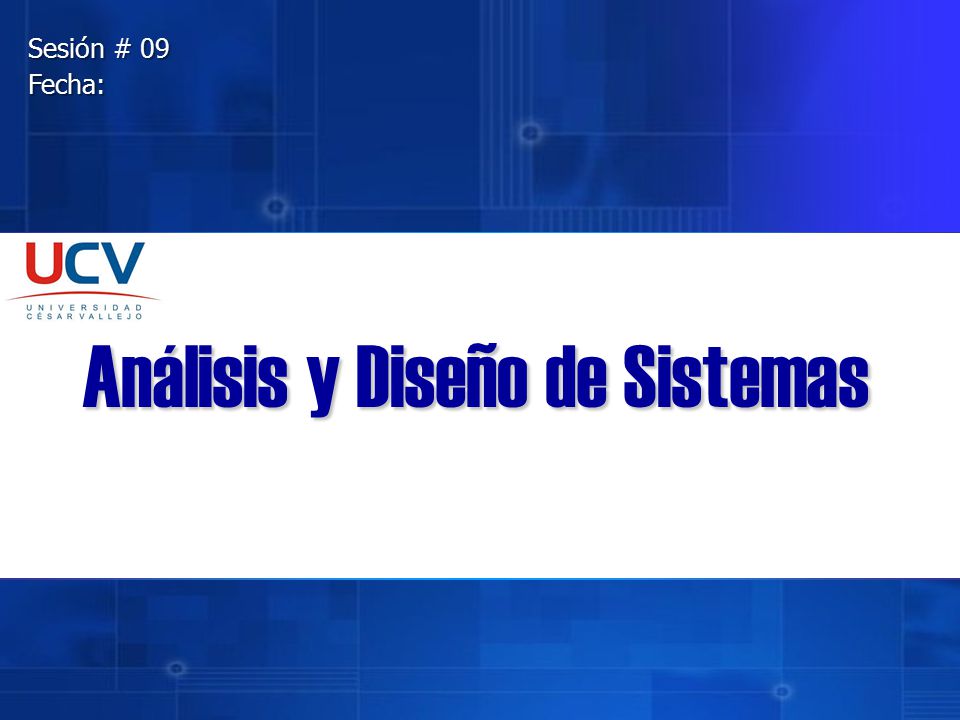 Sesión # 09
Fecha:

UCV
UNIVERSIDAD
CÉSAR VALLEJO

Análisis y Diseño de Sistemas